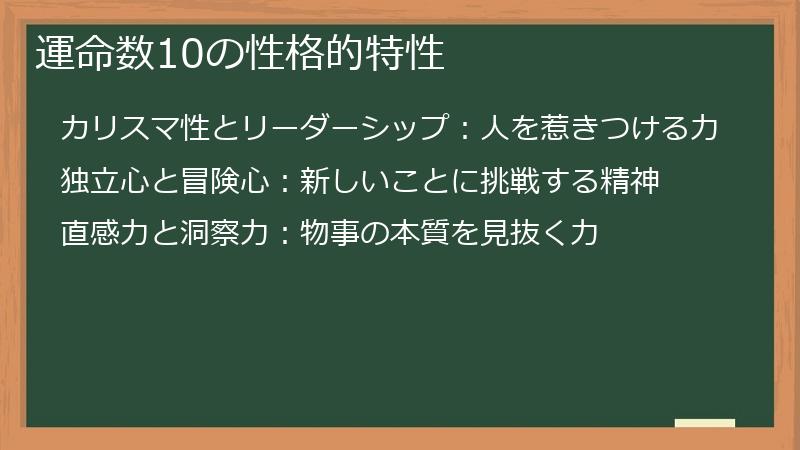 運命数10の性格的特性

カリスマ性とリーダーシップ：人を惹きつける力

独立心と冒険心：新しいことに挑戦する精神

直感力と洞察力：物事の本質を見抜く力